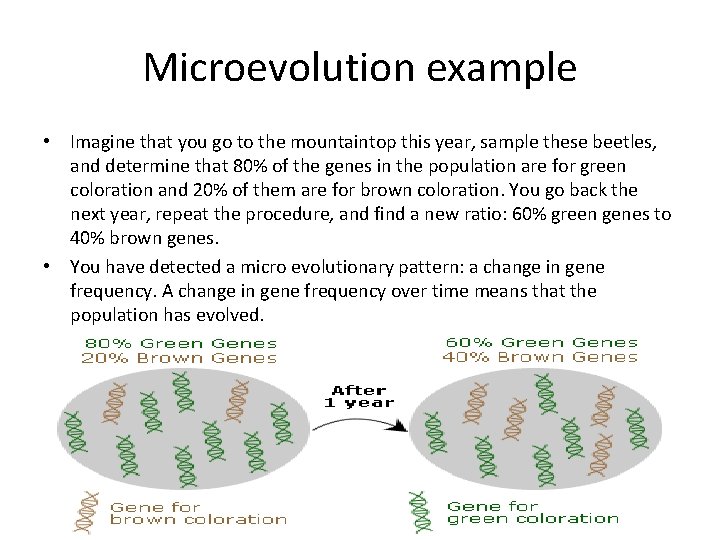 Microevolution example

• Imagine that you go to the mountaintop this year, sample these beetles, and determine that 80% of the genes in the population are for green coloration and 20% of them are for brown coloration. You go back the next year, repeat the procedure, and find a new ratio: 60% green genes to 40% brown genes.

• You have detected a micro evolutionary pattern: a change in gene frequency. A change in gene frequency over time means that the population has evolved.

80% Green Genes
20% Brown Genes

After 1 year

60% Green Genes
40% Brown Genes

Gene for brown coloration

Gene for green coloration